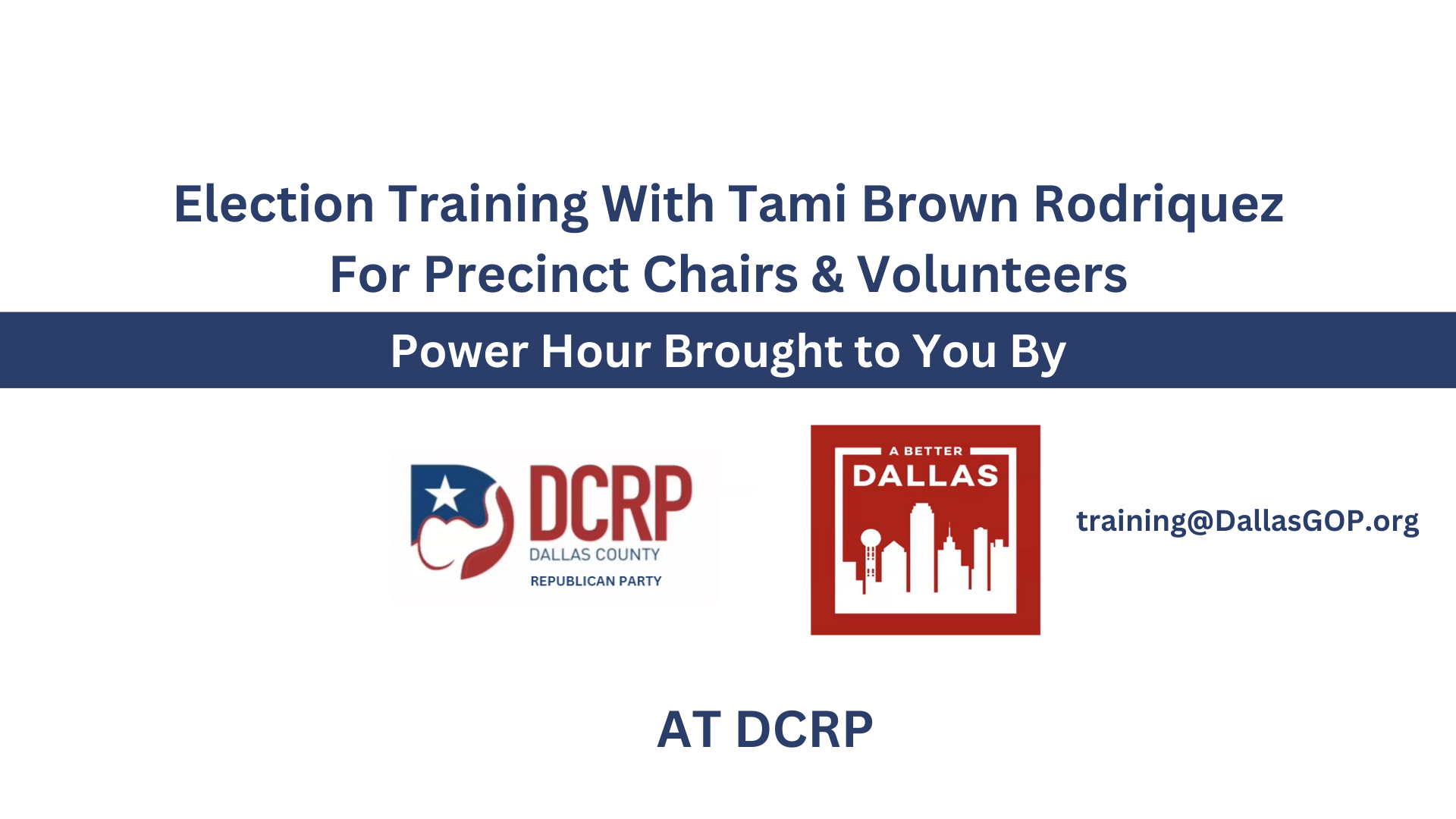 Election Training With Tami Brown Rodriquez
For Precinct Chairs & Volunteers

Power Hour Brought to You By

DCRP
DALLAS COUNTY
REPUBLICAN PARTY

A BETTER
DALLAS

training@DallasGOP.org

AT DCRP